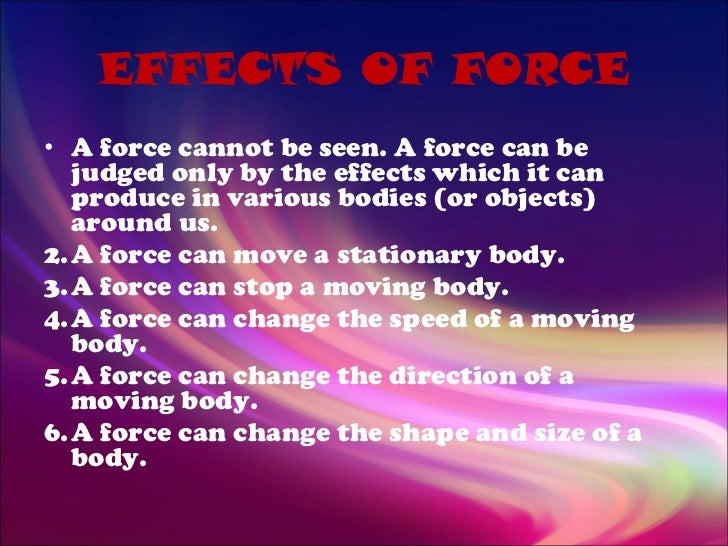 EFFECTS OF FORCE

• A force cannot be seen. A force can be judged only by the effects which it can produce in various bodies (or objects) around us.

2. A force can move a stationary body.

3. A force can stop a moving body.

4. A force can change the speed of a moving body.

5. A force can change the direction of a moving body.

6. A force can change the shape and size of a body.